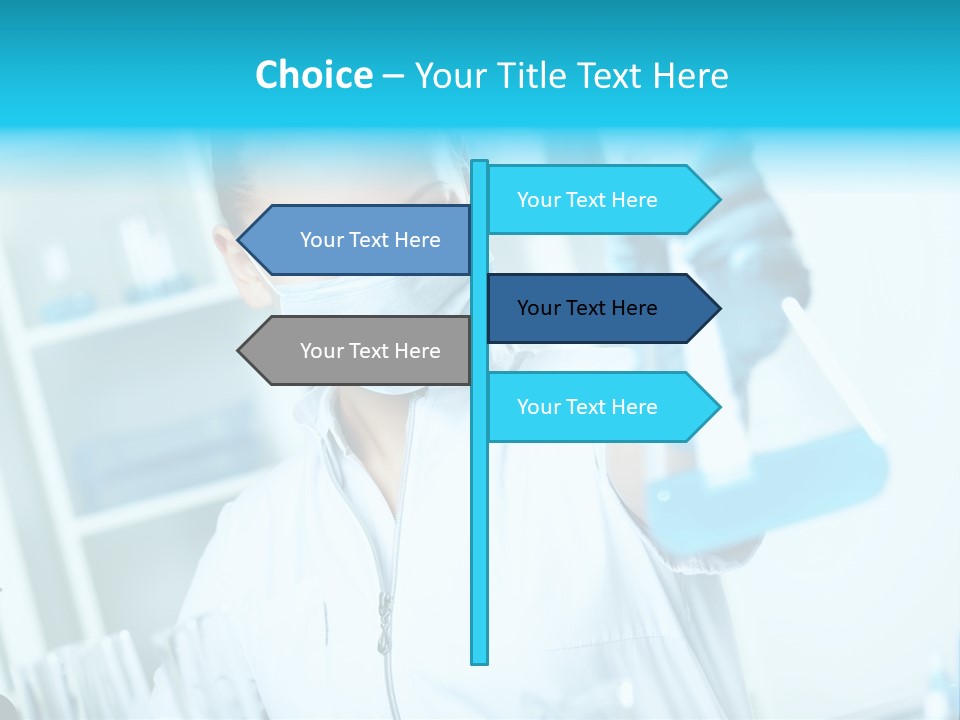 Choice – Your Title Text Here

Your Text Here

Your Text Here

Your Text Here

Your Text Here

Your Text Here